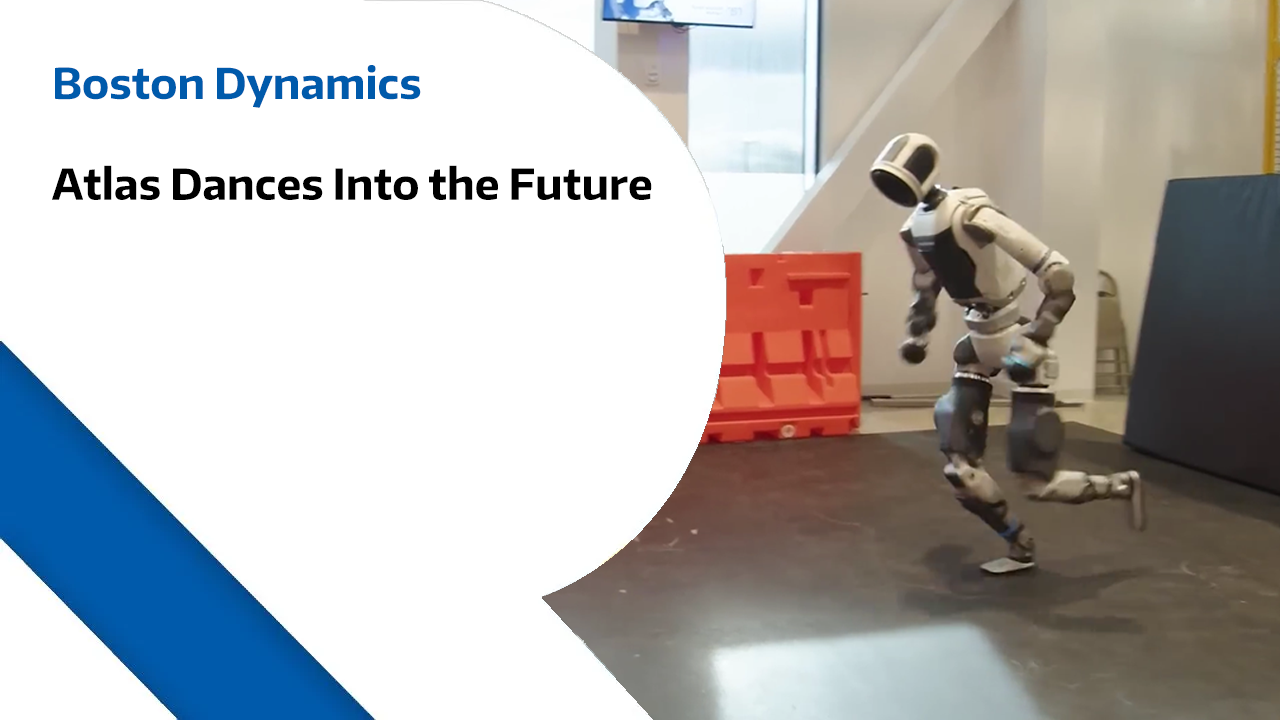 Boston Dynamics

Atlas Dances Into the Future